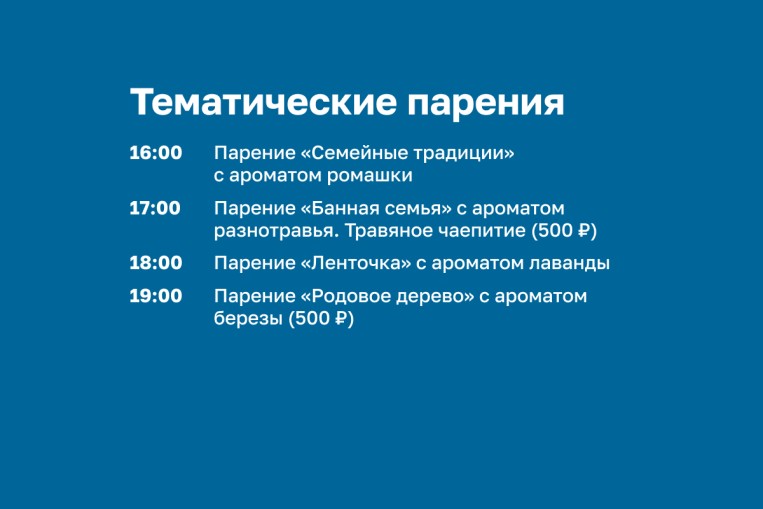 Тематические парения

16:00 Парение «Семейные традиции» с ароматом ромашки

17:00 Парение «Банная семья» с ароматом разнотравья. Травяное чаепитие (500 ₽)

18:00 Парение «Ленточка» с ароматом лаванды

19:00 Парение «Родовое дерево» с ароматом березы (500 ₽)